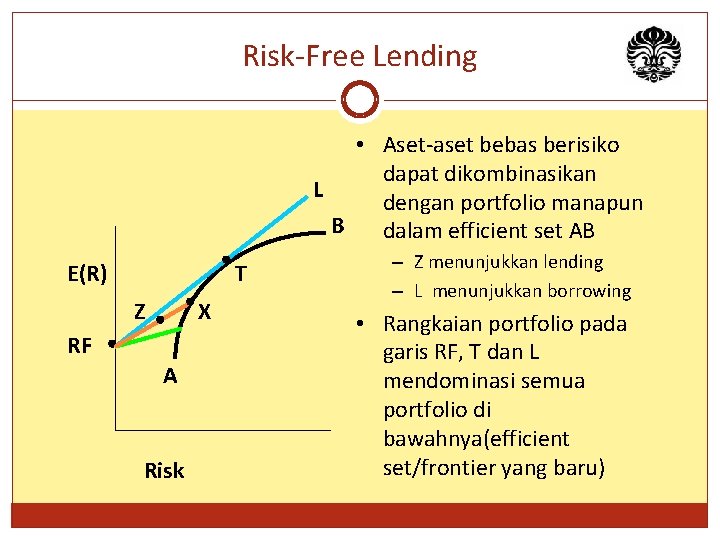 Risk-Free Lending

L
B
E(R)
T
Z
X
RF
A
Risk

• Aset-aset bebas berisiko dapat dikombinasikan dengan portfolio manapun dalam efficient set AB
– Z menunjukkan lending
– L menunjukkan borrowing
• Rangkaian portfolio pada garis RF, T dan L mendominasi semua portfolio di bawahnya(efficient set/frontier yang baru)